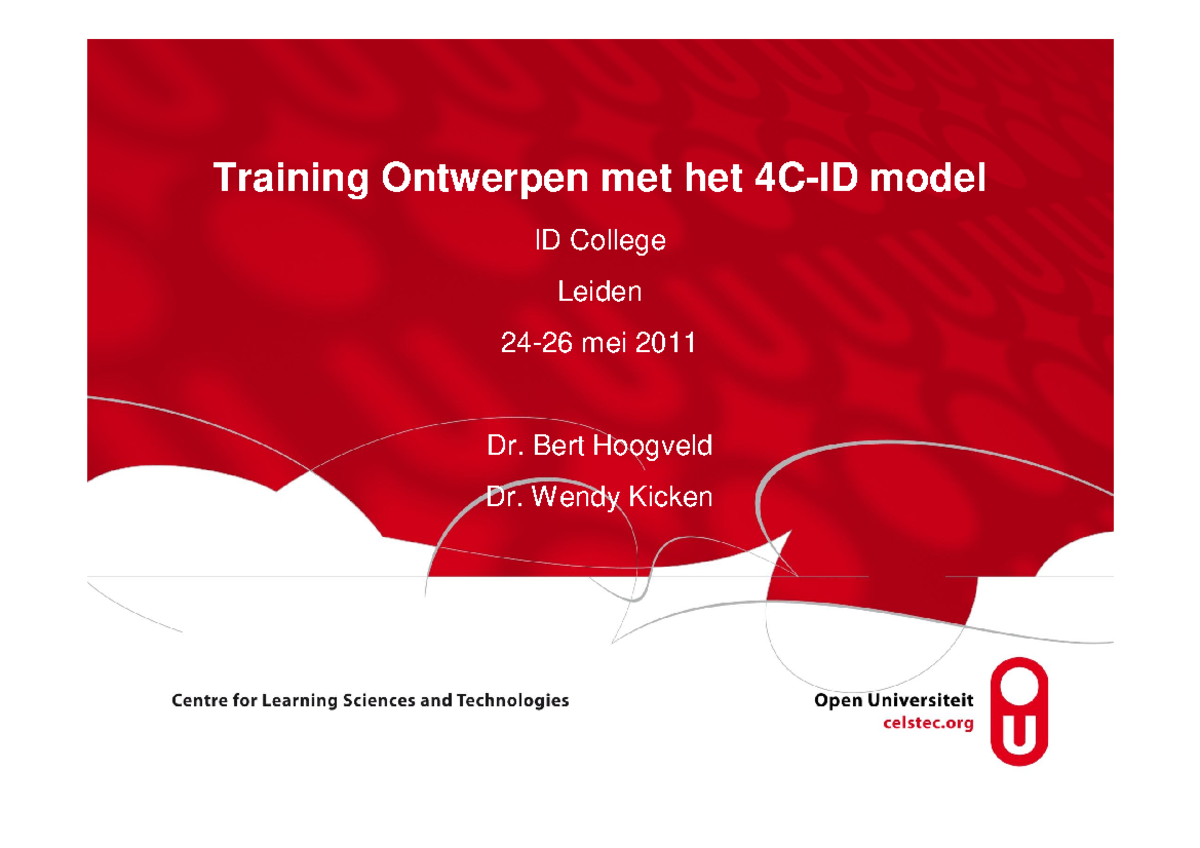 Training Ontwerpen met het 4C-ID model

ID College

Leiden

24-26 mei 2011

Dr. Bert Hoogveld

Dr. Wendy Kicken

Centre for Learning Sciences and Technologies

Open Universiteit
celstec.org